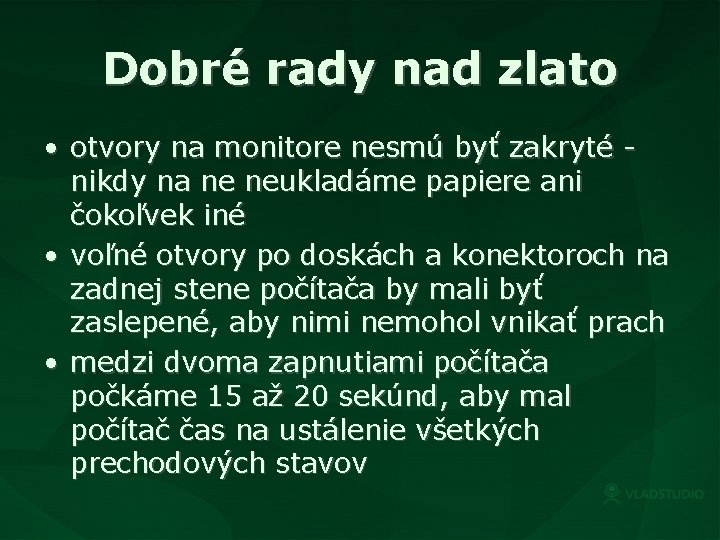 Dobré rady nad zlato

• otvory na monitore nesmú byť zakryté - nikdy na ne neukladáme papiere ani čokoľvek iné

• voľné otvory po doskách a konektoroch na zadnej stene počítača by mali byť zaslepené, aby nimi nemohol vnikať prach

• medzi dvoma zapnutiami počítača počkáme 15 až 20 sekúnd, aby mal počítač čas na ustálenie všetkých prechodových stavov

VLADSTUDIO